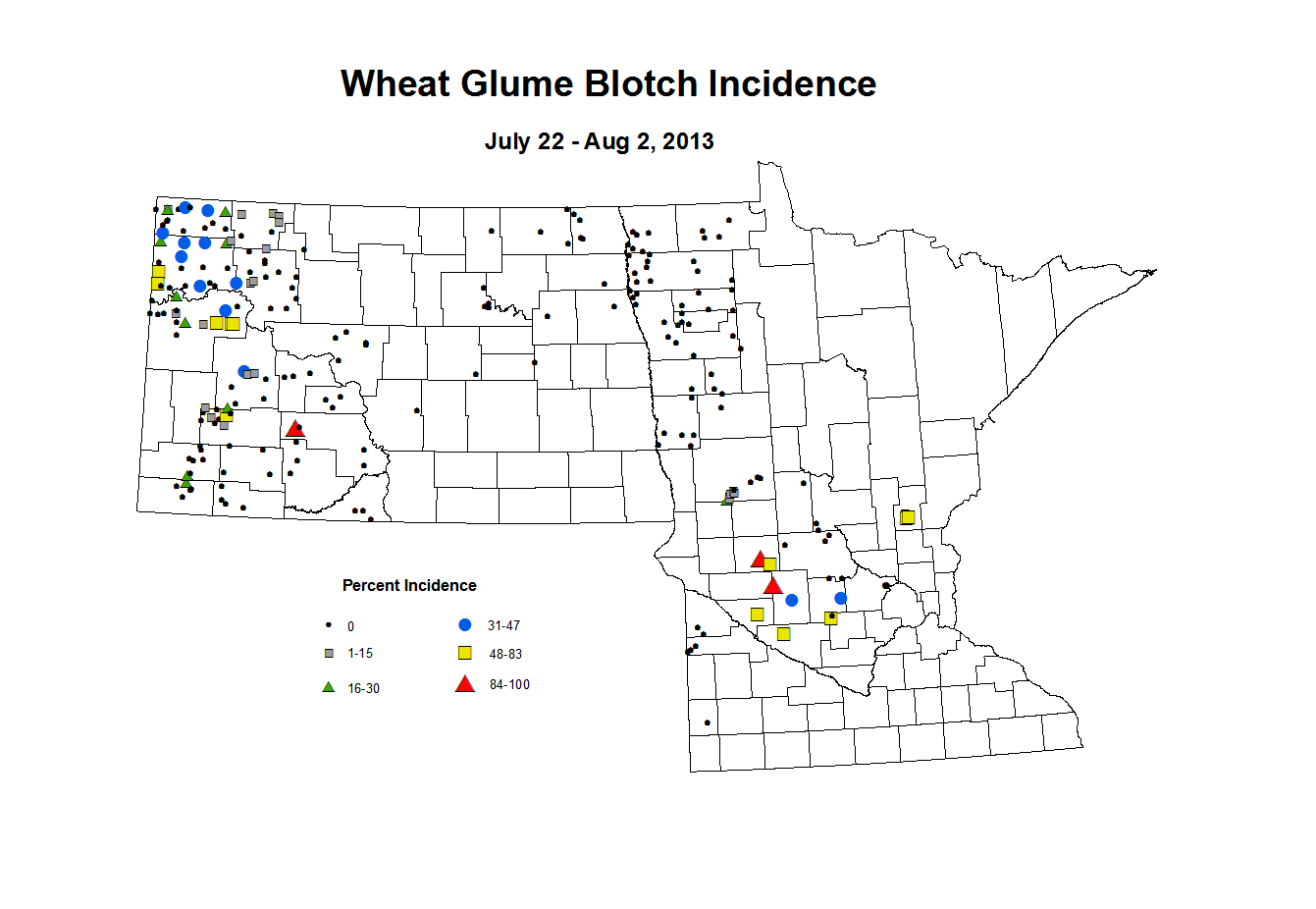 Wheat Glume Blotch Incidence

July 22 - Aug 2, 2013

Percent Incidence

0

1-15

16-30

31-47

48-83

84-100